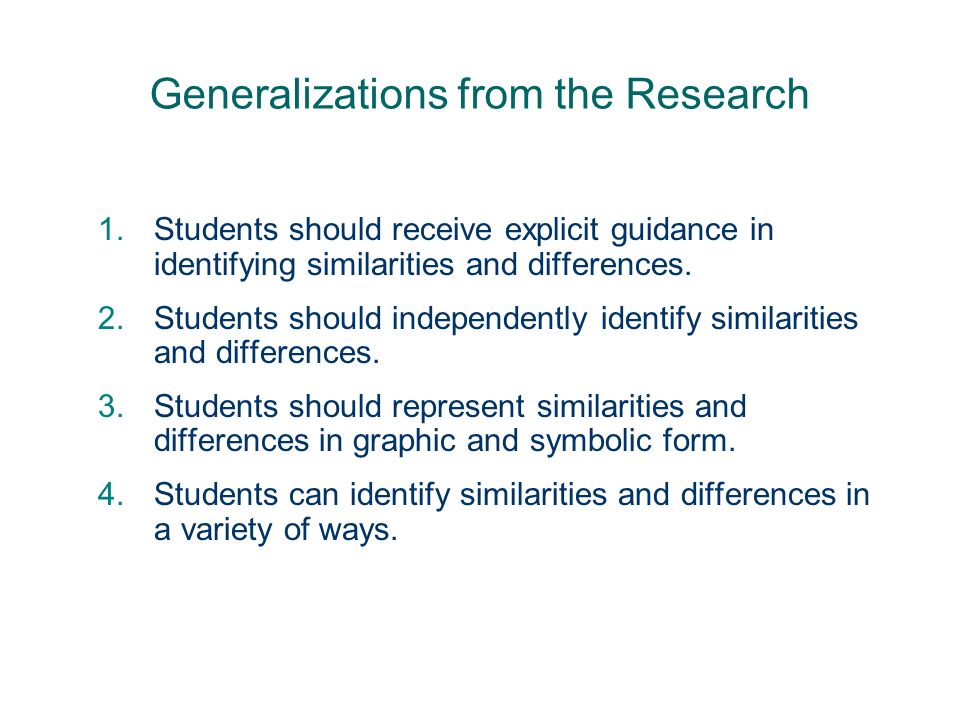 Generalizations from the Research

1. Students should receive explicit guidance in identifying similarities and differences.

2. Students should independently identify similarities and differences.

3. Students should represent similarities and differences in graphic and symbolic form.

4. Students can identify similarities and differences in a variety of ways.